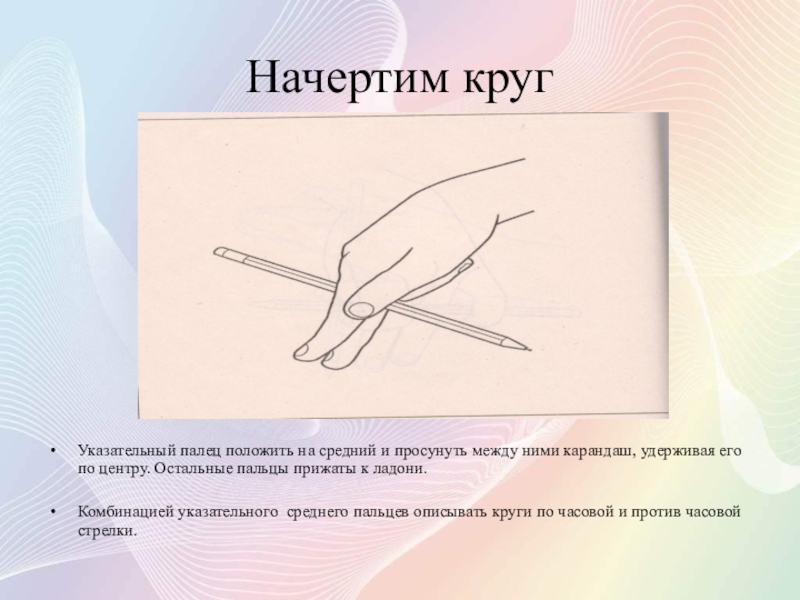 Начертим круг

• Указательный палец положить на средний и просунуть между ними карандаш, удерживая его по центру. Остальные пальцы прижаты к ладони.

• Комбинацией указательного среднего пальцев описывать круги по часовой и против часовой стрелки.